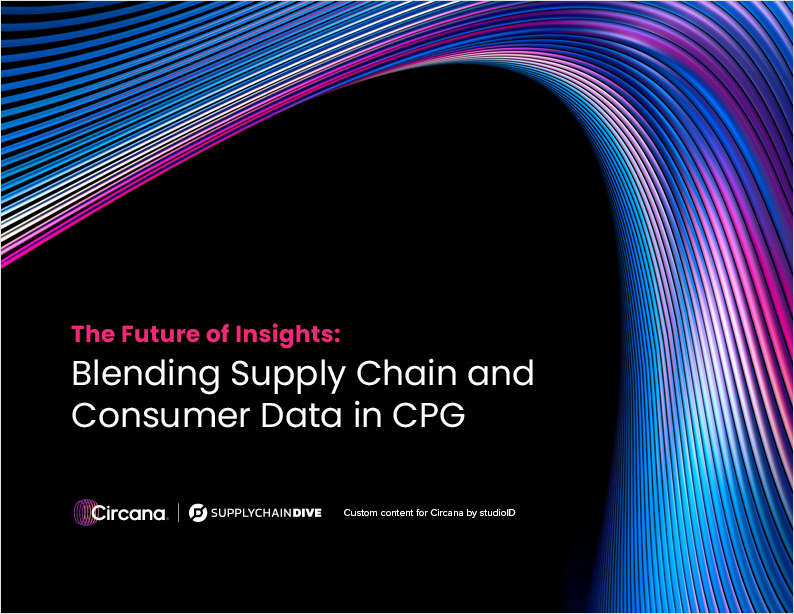 The Future of Insights:
Blending Supply Chain and Consumer Data in CPG

Circana. | SUPPLYCHAINDIVE Custom content for Circana by studioID